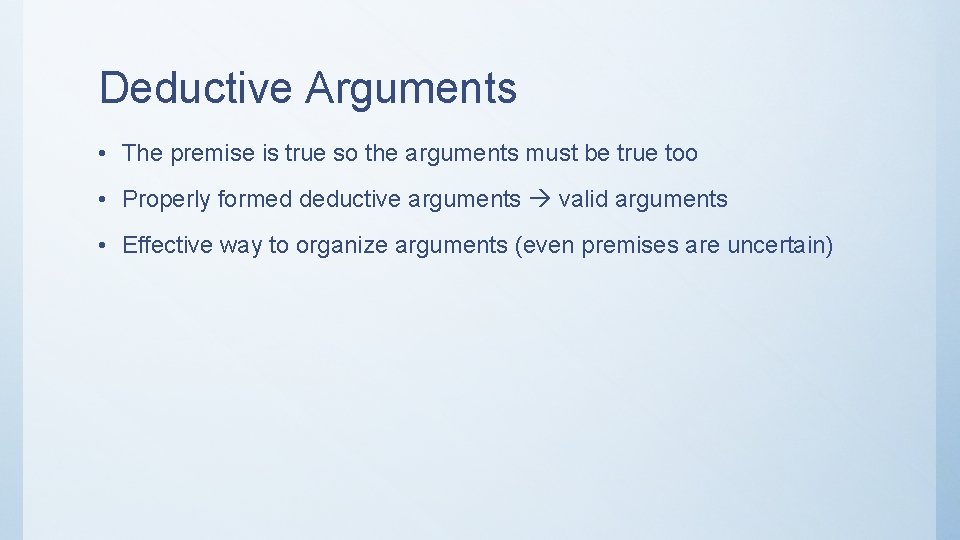 Deductive Arguments

• The premise is true so the arguments must be true too

• Properly formed deductive arguments → valid arguments

• Effective way to organize arguments (even premises are uncertain)